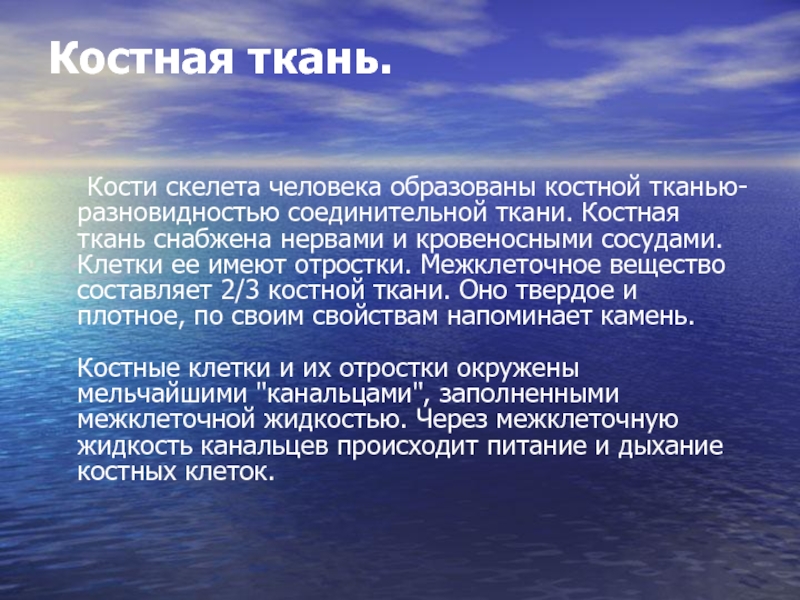 Костная ткань.

Кости скелета человека образованы костной тканью-разновидностью соединительной ткани. Костная ткань снабжена нервами и кровеносными сосудами. Клетки ее имеют отростки. Межклеточное вещество составляет 2/3 костной ткани. Оно твердое и плотное, по своим свойствам напоминает камень.

Костные клетки и их отростки окружены мельчайшими "канальцами", заполненными межклеточной жидкостью. Через межклеточную жидкость канальцев происходит питание и дыхание костных клеток.